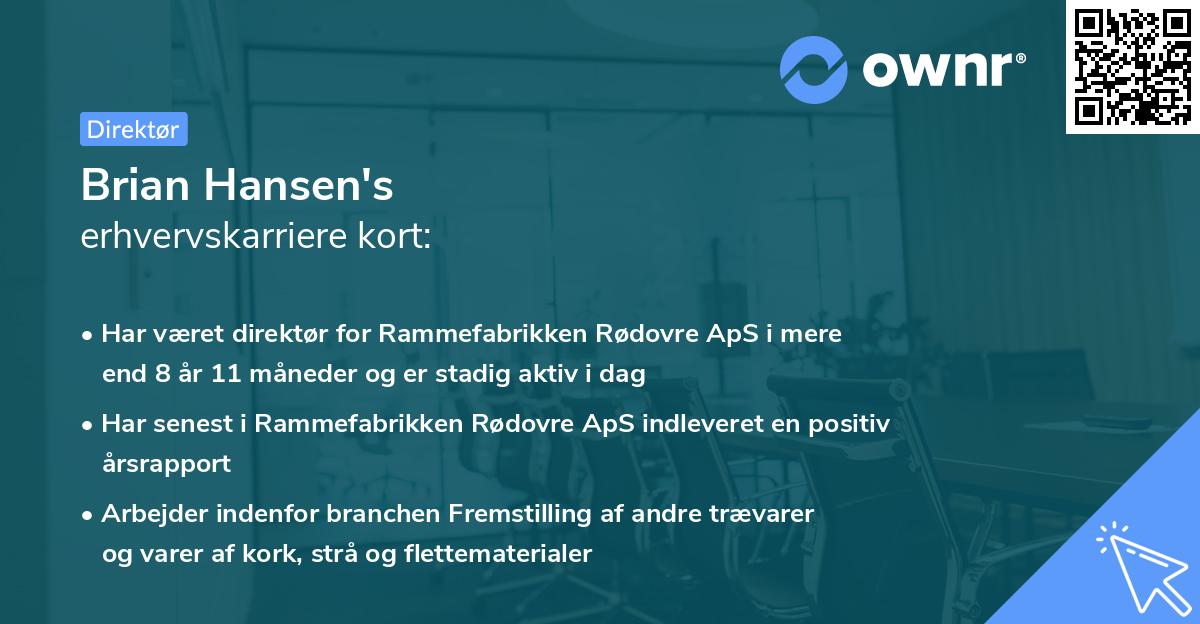 ownr®

Direktør

Brian Hansen's
erhvervskarriere kort:

• Har været direktør for Rammefabrikken Rødovre ApS i mere end 8 år 11 måneder og er stadig aktiv i dag

• Har senest i Rammefabrikken Rødovre ApS indleveret en positiv årsrapport

• Arbejder indenfor branchen Fremstilling af andre trævarer og varer af kork, strå og flettematerialer